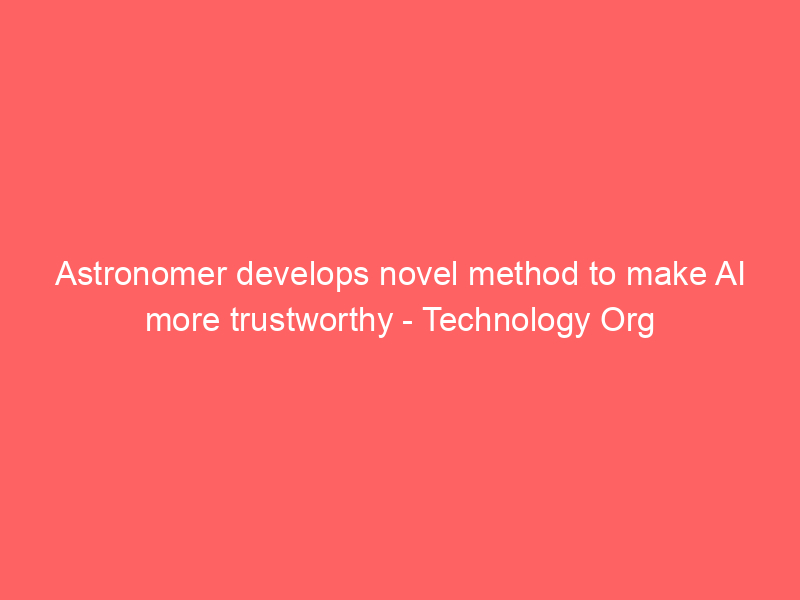 Astronomer develops novel method to make AI more trustworthy - Technology Org